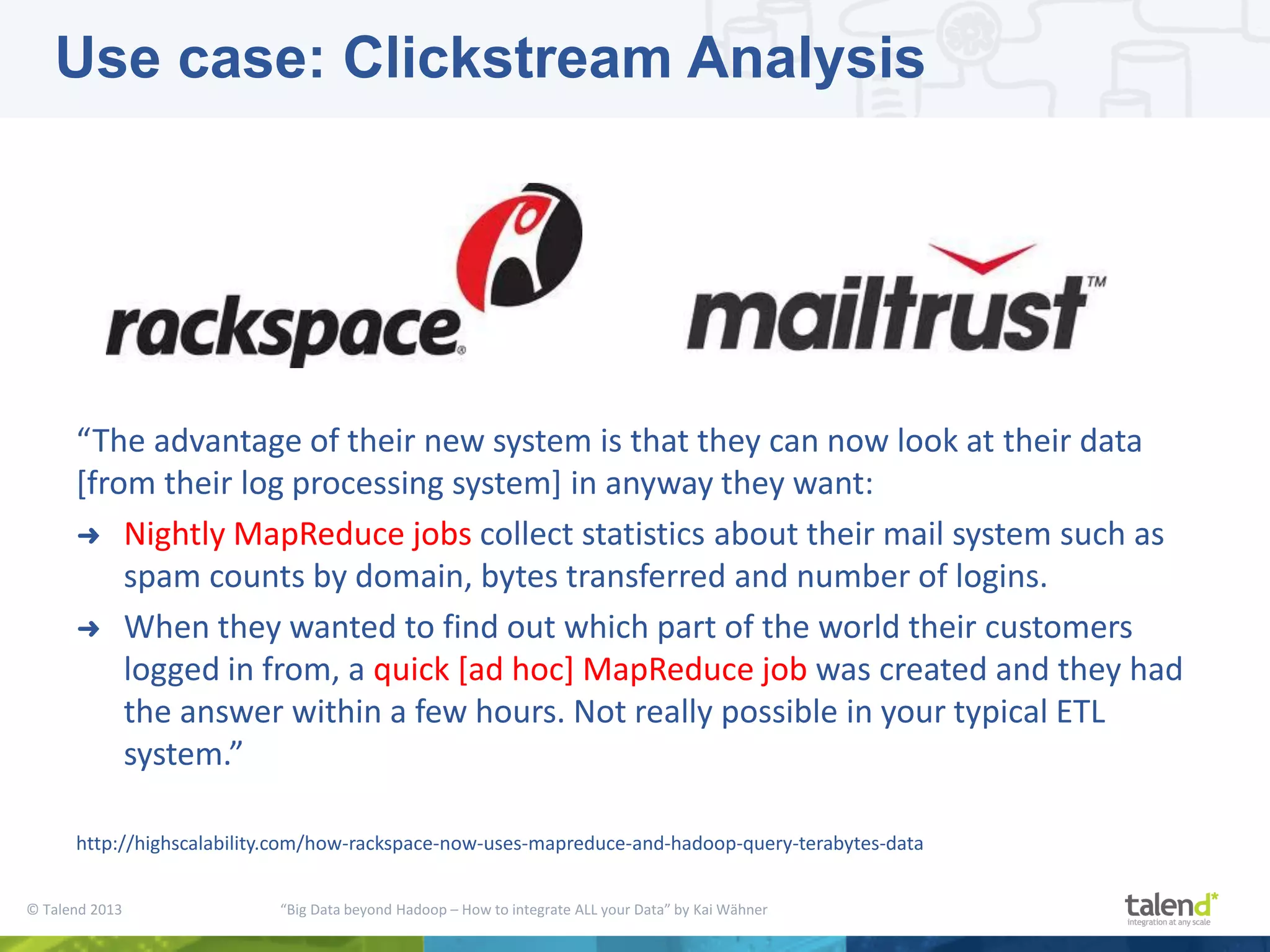 Use case: Clickstream Analysis

rackspace®

mailtrust™

“The advantage of their new system is that they can now look at their data [from their log processing system] in anyway they want:

➜ Nightly MapReduce jobs collect statistics about their mail system such as spam counts by domain, bytes transferred and number of logins.

➜ When they wanted to find out which part of the world their customers logged in from, a quick [ad hoc] MapReduce job was created and they had the answer within a few hours. Not really possible in your typical ETL system.”

http://highscalability.com/how-rackspace-now-uses-mapreduce-and-hadoop-query-terabytes-data

© Talend 2013

“Big Data beyond Hadoop – How to integrate ALL your Data” by Kai Wähner

talend* integration at any scale